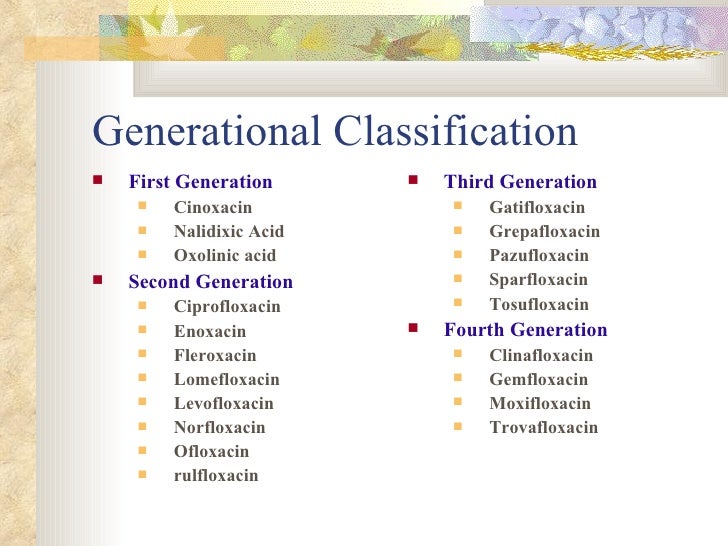 Generational Classification

- First Generation
  - Cinoxacin
  - Nalidixic Acid
  - Oxolinic acid
- Second Generation
  - Ciprofloxacin
  - Enoxacin
  - Fleroxacin
  - Lomefloxacin
  - Levofloxacin
  - Norfloxacin
  - Ofloxacin
  - rulfloxacin

- Third Generation
  - Gatifloxacin
  - Grepafloxacin
  - Pazufloxacin
  - Sparfloxacin
  - Tosufloxacin
- Fourth Generation
  - Clinafloxacin
  - Gemfloxacin
  - Moxifloxacin
  - Trovafloxacin